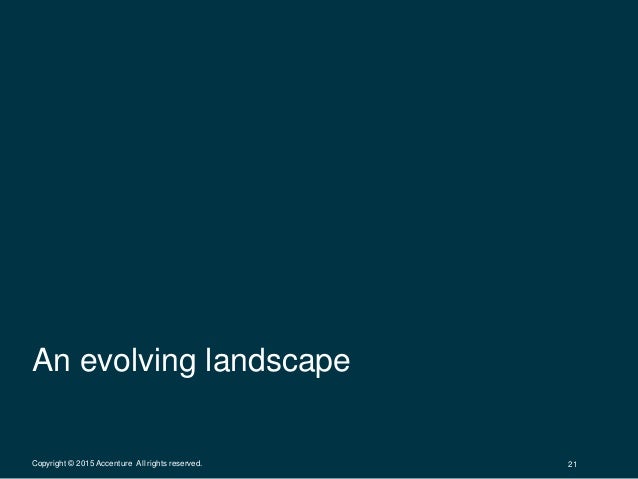 An evolving landscape

Copyright © 2015 Accenture All rights reserved.

21